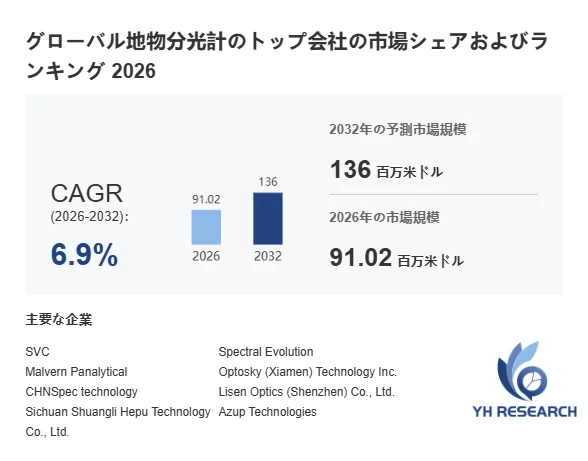 グローバル地物分光計のトップ会社の市場シェアおよびランキング 2026

CAGR
(2026-2032):
6.9%

91.02
2026

136
2032

2032年の予測市場規模
136 百万米ドル

2026年の市場規模
91.02 百万米ドル

主要な企業

SVC
Malvern Panalytical
CHNSpec technology
Sichuan Shuangli Hepu Technology Co., Ltd.

Spectral Evolution
Optosky (Xiamen) Technology Inc.
Lisen Optics (Shenzhen) Co., Ltd.
Azup Technologies

YH RESEARCH